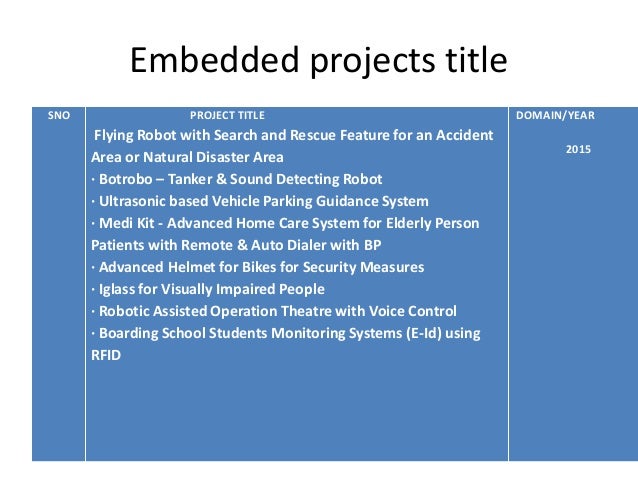 Embedded projects title

| SNO | PROJECT TITLE | DOMAIN/YEAR |
|---|---|---|
| | Flying Robot with Search and Rescue Feature for an Accident Area or Natural Disaster Area<br>· Botrobo – Tanker & Sound Detecting Robot<br>· Ultrasonic based Vehicle Parking Guidance System<br>· Medi Kit - Advanced Home Care System for Elderly Person Patients with Remote & Auto Dialer with BP<br>· Advanced Helmet for Bikes for Security Measures<br>· Iglass for Visually Impaired People<br>· Robotic Assisted Operation Theatre with Voice Control<br>· Boarding School Students Monitoring Systems (E-Id) using RFID | 2015 |